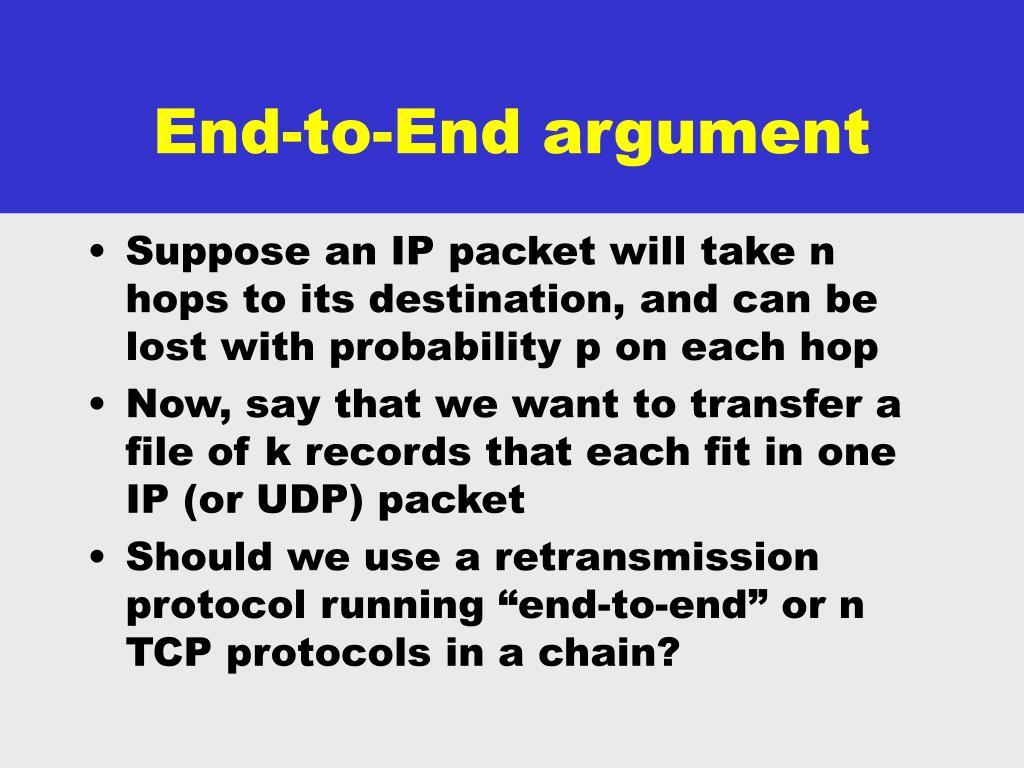 End-to-End argument

• Suppose an IP packet will take n hops to its destination, and can be lost with probability p on each hop
• Now, say that we want to transfer a file of k records that each fit in one IP (or UDP) packet
• Should we use a retransmission protocol running “end-to-end” or n TCP protocols in a chain?